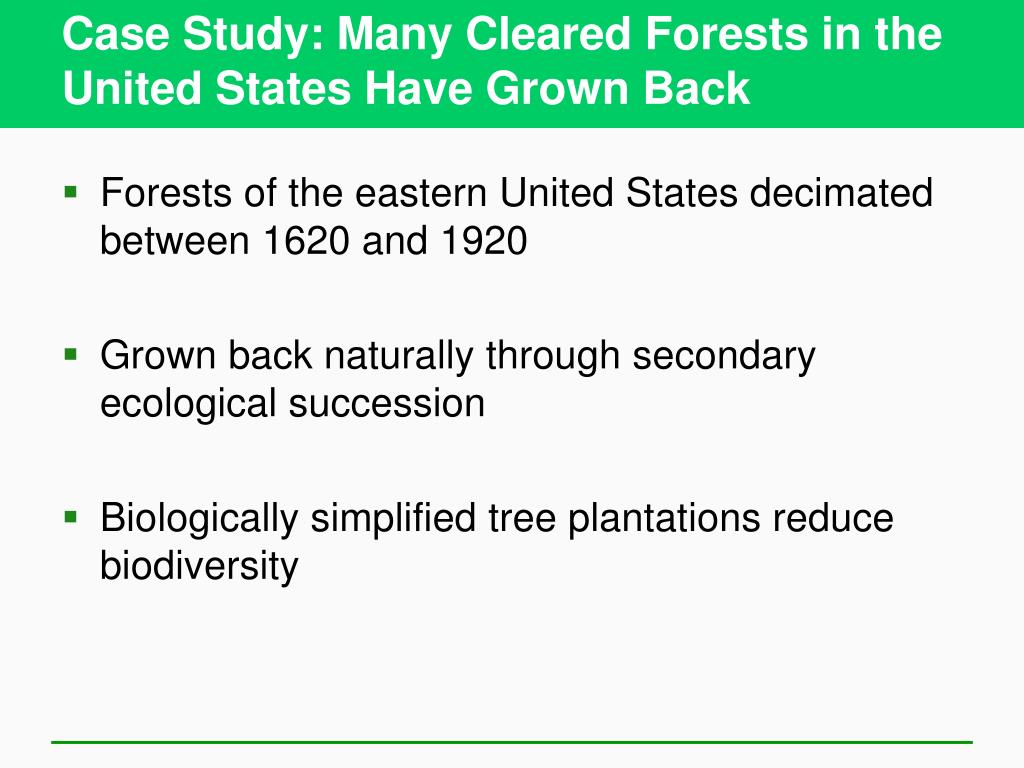 Case Study: Many Cleared Forests in the United States Have Grown Back

▪ Forests of the eastern United States decimated between 1620 and 1920

▪ Grown back naturally through secondary ecological succession

▪ Biologically simplified tree plantations reduce biodiversity